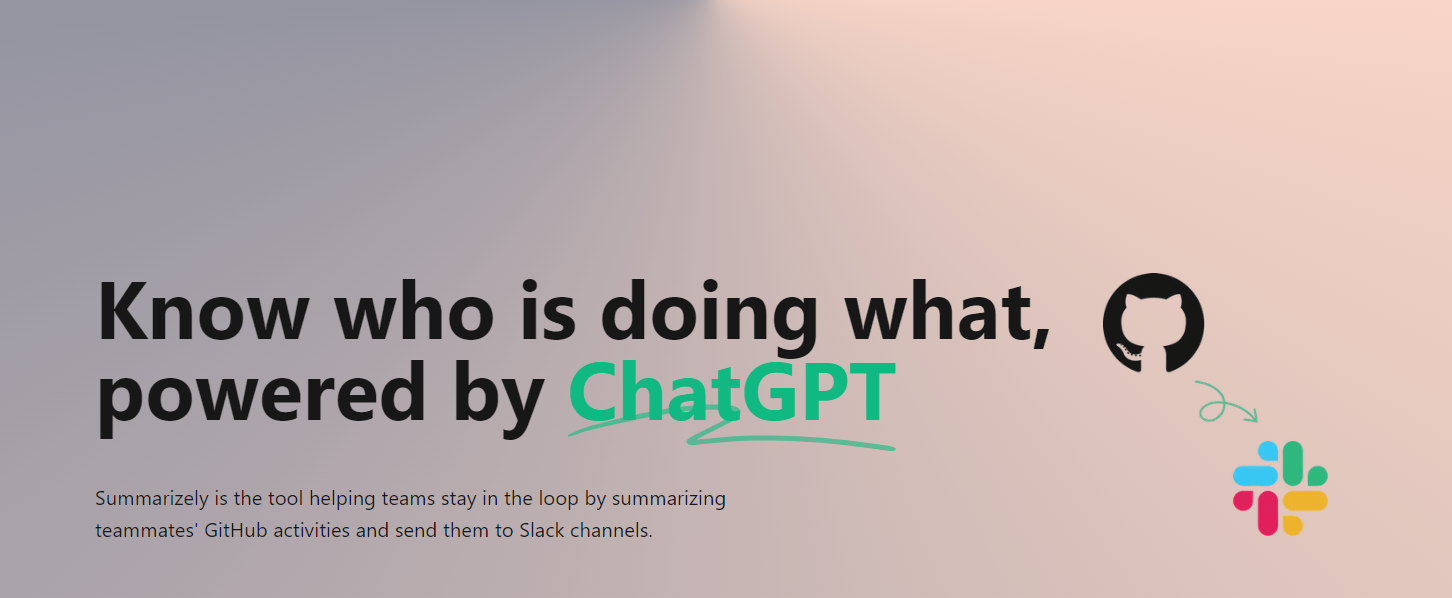 Know who is doing what, powered by ChatGPT

Summarizely is the tool helping teams stay in the loop by summarizing teammates' GitHub activities and send them to Slack channels.